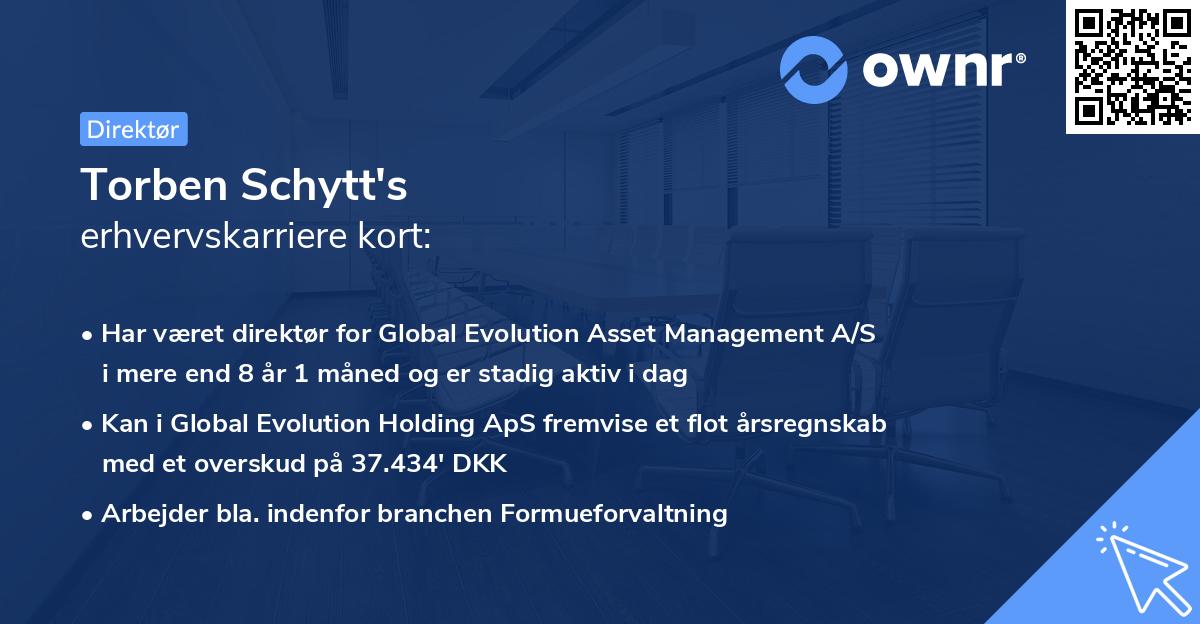 ownr®

Direktør

Torben Schytt's
erhvervskarriere kort:

• Har været direktør for Global Evolution Asset Management A/S i mere end 8 år 1 måned og er stadig aktiv i dag

• Kan i Global Evolution Holding ApS fremvise et flot årsregnskab med et overskud på 37.434' DKK

• Arbejder bla. indenfor branchen Formueforvaltning